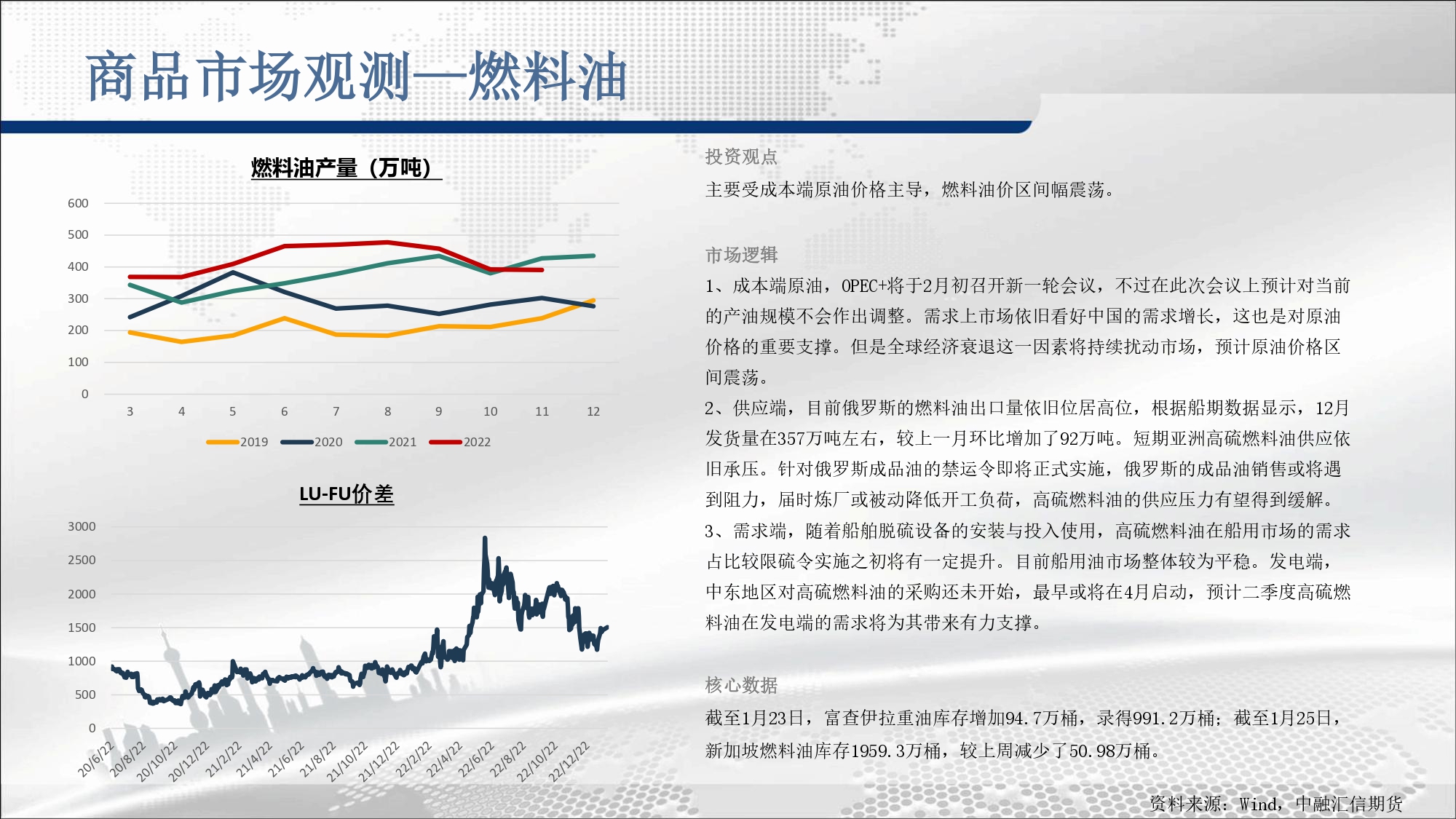 商品市场观测—燃料油

燃料油产量（万吨）

600
500
400
300
200
100
0

3 4 5 6 7 8 9 10 11 12

2019 2020 2021 2022

LU-FU价差

3000
2500
2000
1500
1000
500
0

20/6/22 20/8/22 20/10/22 20/12/22 21/2/22 21/4/22 21/6/22 21/8/22 21/10/22 21/12/22 22/2/22 22/4/22 22/6/22 22/8/22 22/10/22 22/12/22

投资观点

主要受成本端原油价格主导，燃料油价区间幅震荡。

市场逻辑

1、成本端原油，OPEC+将于2月初召开新一轮会议，不过在此次会议上预计对当前的产油规模不会作出调整。需求上市场依旧看好中国的需求增长，这也是对原油价格的重要支撑。但是全球经济衰退这一因素将持续扰动市场，预计原油价格区间震荡。

2、供应端，目前俄罗斯的燃料油出口量依旧位居高位，根据船期数据显示，12月发货量在357万吨左右，较上一月环比增加了92万吨。短期亚洲高硫燃料油供应依旧承压。针对俄罗斯成品油的禁运令即将正式实施，俄罗斯的成品油销售或将遇到阻力，届时炼厂或被动降低开工负荷，高硫燃料油的供应压力有望得到缓解。

3、需求端，随着船舶脱硫设备的安装与投入使用，高硫燃料油在船用市场的需求占比较限硫令实施之初将有一定提升。目前船用油市场整体较为平稳。发电端，中东地区对高硫燃料油的采购还未开始，最早或将在4月启动，预计二季度高硫燃料油在发电端的需求将为其带来有力支撑。

核心数据

截至1月23日，富查伊拉重油库存增加94.7万桶，录得991.2万桶；截至1月25日，新加坡燃料油库存1959.3万桶，较上周减少了50.98万桶。

资料来源：Wind，中融汇信期货